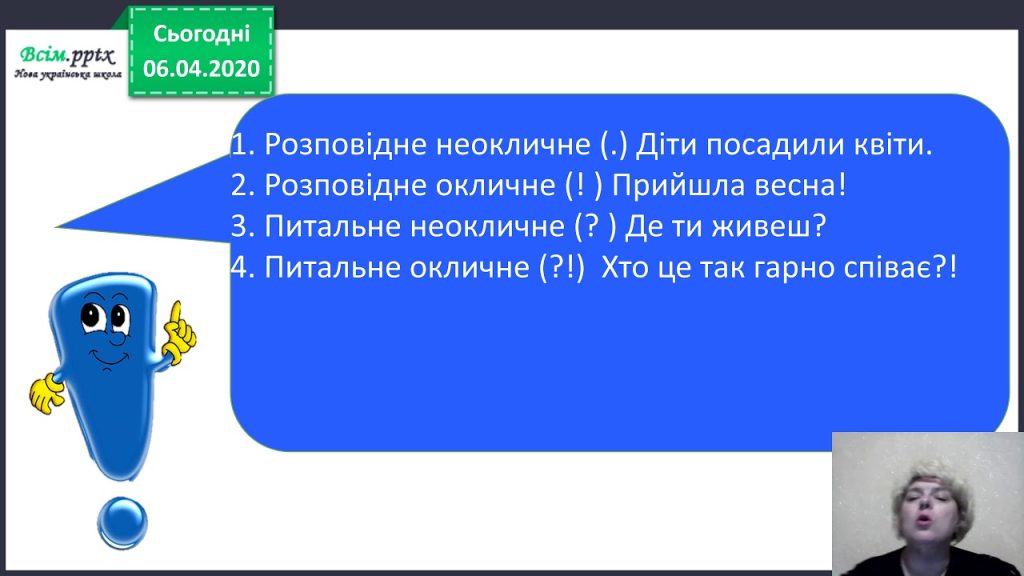 Всім.pptx
Нова українська школа

Сьогодні
06.04.2020

1. Розповідне неокличне (.) Діти посадили квіти.
2. Розповідне окличне (! ) Прийшла весна!
3. Питальне неокличне (? ) Де ти живеш?
4. Питальне окличне (?!) Хто це так гарно співає?!